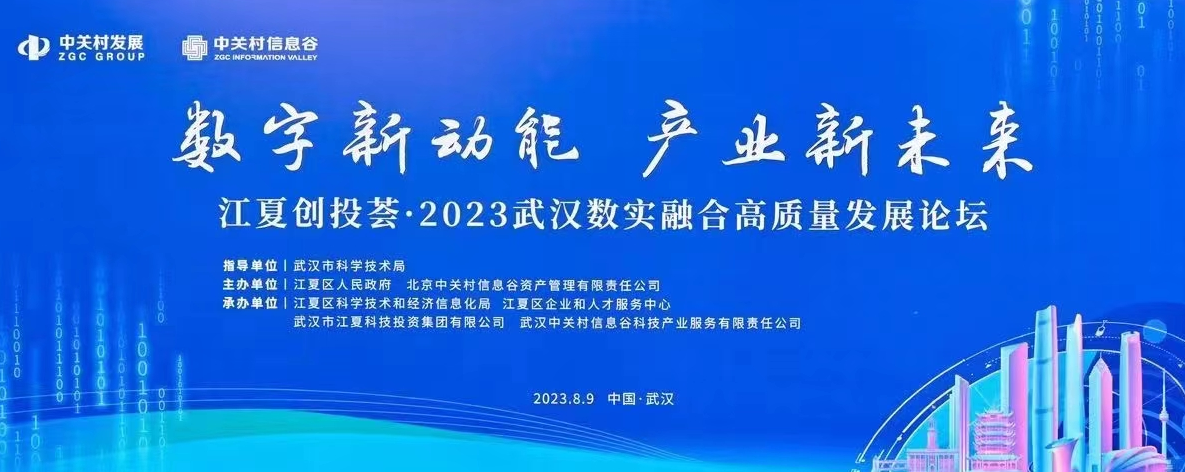 中关村发展
ZGC GROUP

中关村信息谷
ZGC INFORMATION VALLEY

数字新动能 产业新未来

江夏创投荟·2023武汉数实融合高质量发展论坛

指导单位 | 武汉市科学技术局
主办单位 | 江夏区人民政府 北京中关村信息谷资产管理有限责任公司
承办单位 | 江夏区科学技术和经济信息化局 江夏区企业和人才服务中心
武汉市江夏科技投资集团有限公司 武汉中关村信息谷科技产业服务有限责任公司

2023.8.9 中国·武汉